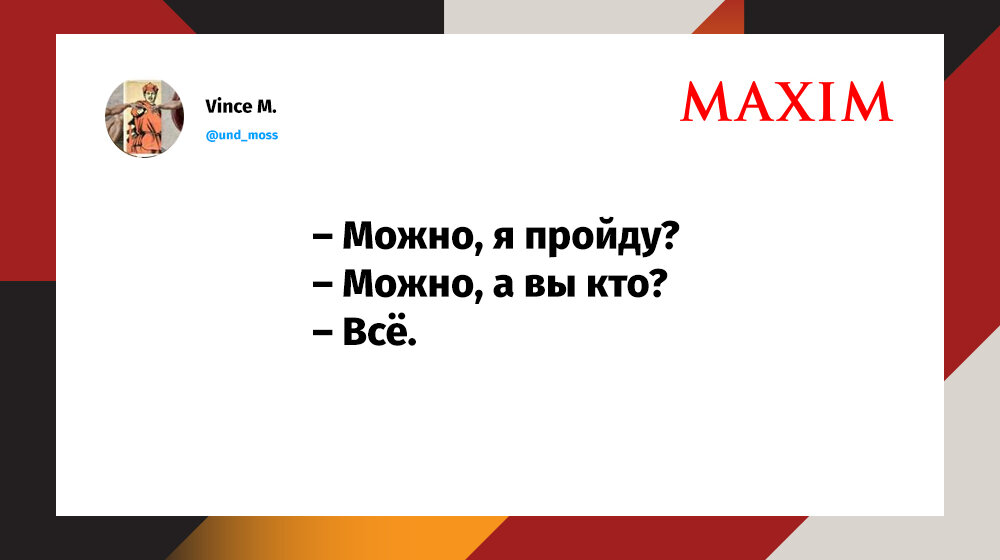 Vince M.
@und_moss

MAXIM

– Можно, я пройду?
– Можно, а вы кто?
– Всё.